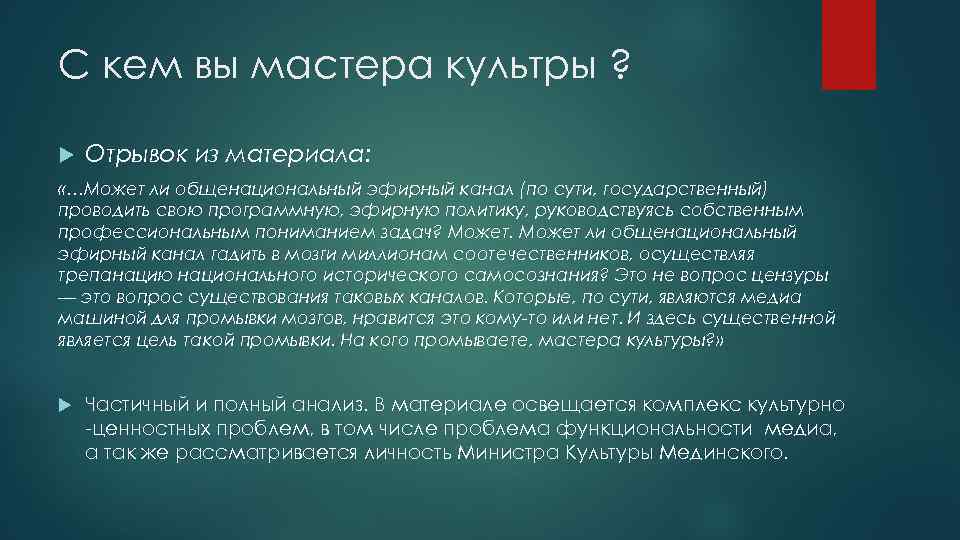 С кем вы мастера культры ?

Отрывок из материала:

«…Может ли общенациональный эфирный канал (по сути, государственный) проводить свою программную, эфирную политику, руководствуясь собственным профессиональным пониманием задач? Может. Может ли общенациональный эфирный канал гадить в мозги миллионам соотечественников, осуществляя трепанацию национального исторического самосознания? Это не вопрос цензуры — это вопрос существования таковых каналов. Которые, по сути, являются медиа машиной для промывки мозгов, нравится это кому-то или нет. И здесь существенной является цель такой промывки. На кого промываете, мастера культуры?»

Частичный и полный анализ. В материале освещается комплекс культурно -ценностных проблем, в том числе проблема функциональности медиа, а так же рассматривается личность Министра Культуры Мединского.